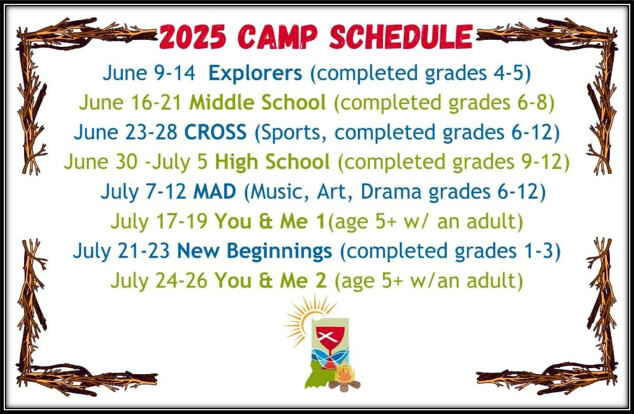 2025 CAMP SCHEDULE

June 9-14 Explorers (completed grades 4-5)

June 16-21 Middle School (completed grades 6-8)

June 23-28 CROSS (Sports, completed grades 6-12)

June 30 -July 5 High School (completed grades 9-12)

July 7-12 MAD (Music, Art, Drama grades 6-12)

July 17-19 You & Me 1(age 5+ w/ an adult)

July 21-23 New Beginnings (completed grades 1-3)

July 24-26 You & Me 2 (age 5+ w/an adult)